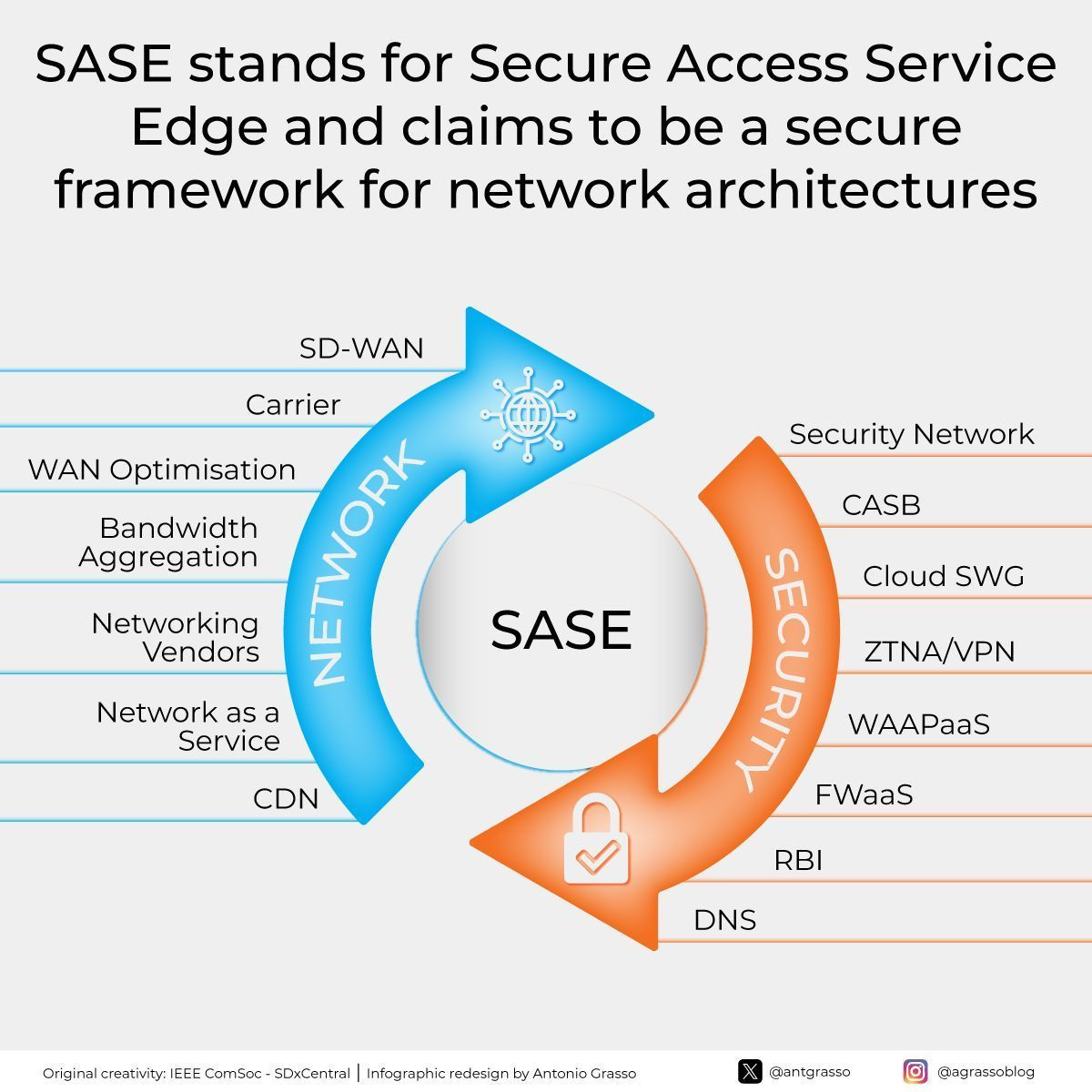 SASE stands for Secure Access Service Edge and claims to be a secure framework for network architectures

SD-WAN

Carrier

WAN Optimisation

Bandwidth Aggregation

Networking Vendors

Network as a Service

CDN

NETWORK

SASE

SECURITY

Security Network

CASB

Cloud SWG

ZTNA/VPN

WAAPaaS

FWaaS

RBI

DNS

Original creativity: IEEE ComSoc - SDxCentral | Infographic redesign by Antonio Grasso

@antgrasso

@agrassoblog